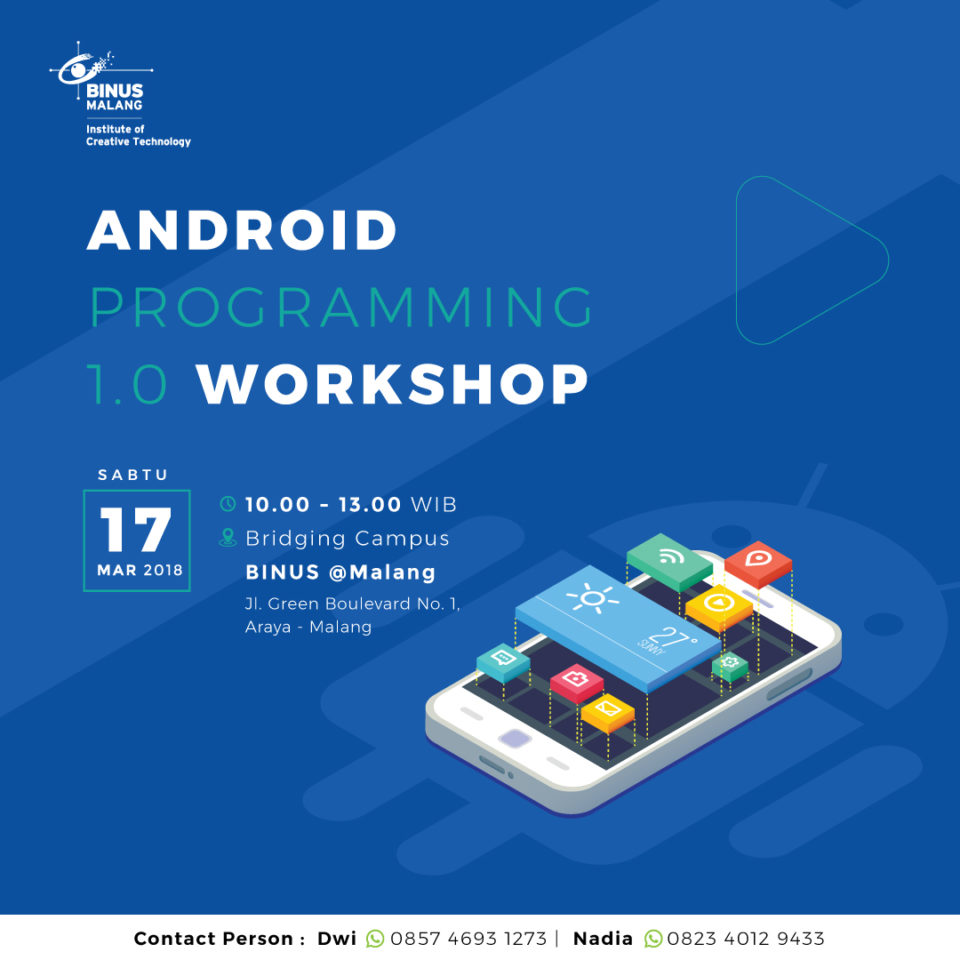 BINUS MALANG
Institute of Creative Technology

ANDROID PROGRAMMING 1.0 WORKSHOP

SABTU
17
MAR 2018

10.00 - 13.00 WIB
Bridging Campus
BINUS @Malang
Jl. Green Boulevard No. 1, Araya - Malang

27°
SUNNY

Contact Person : Dwi 0857 4693 1273 | Nadia 0823 4012 9433